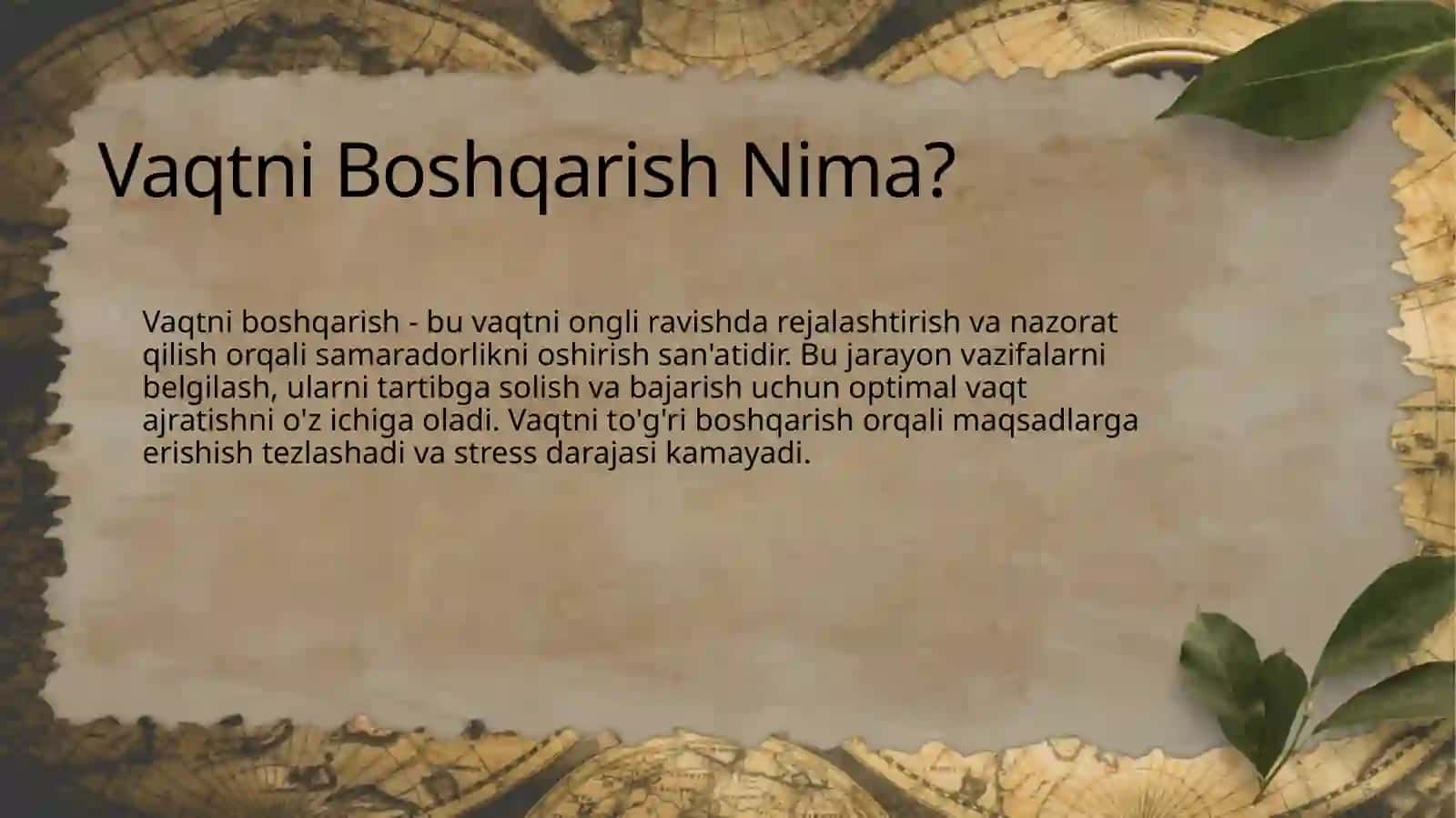 Vaqtni Boshqarish Nima?

Vaqtni boshqarish - bu vaqtni ongli ravishda rejalashtirish va nazorat qilish orqali samaradorlikni oshirish san'atidir. Bu jarayon vazifalarni belgilash, ularni tartibga solish va bajarish uchun optimal vaqt ajratishni o'z ichiga oladi. Vaqtni to'g'ri boshqarish orqali maqsadlarga erishish tezlashadi va stress darajasi kamayadi.